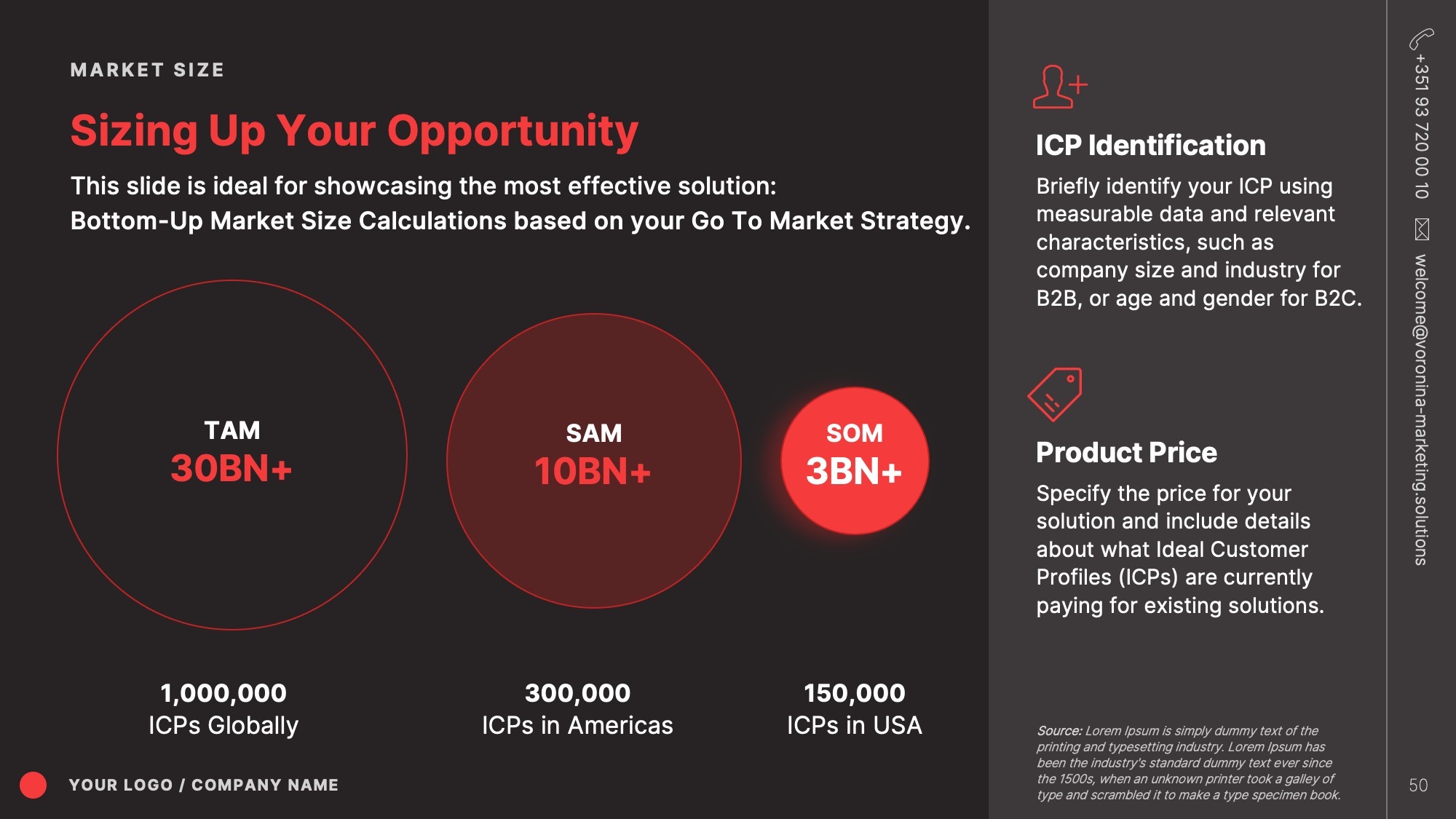 MARKET SIZE

Sizing Up Your Opportunity

This slide is ideal for showcasing the most effective solution: Bottom-Up Market Size Calculations based on your Go To Market Strategy.

TAM
30BN+

SAM
10BN+

SOM
3BN+

1,000,000
ICPs Globally

300,000
ICPs in Americas

150,000
ICPs in USA

YOUR LOGO / COMPANY NAME

ICP Identification

Briefly identify your ICP using measurable data and relevant characteristics, such as company size and industry for B2B, or age and gender for B2C.

Product Price

Specify the price for your solution and include details about what Ideal Customer Profiles (ICPs) are currently paying for existing solutions.

Source: Lorem Ipsum is simply dummy text of the printing and typesetting industry. Lorem Ipsum has been the industry's standard dummy text ever since the 1500s, when an unknown printer took a galley of type and scrambled it to make a type specimen book.

+351 93 720 00 10
welcome@voronina-marketing.solutions

50